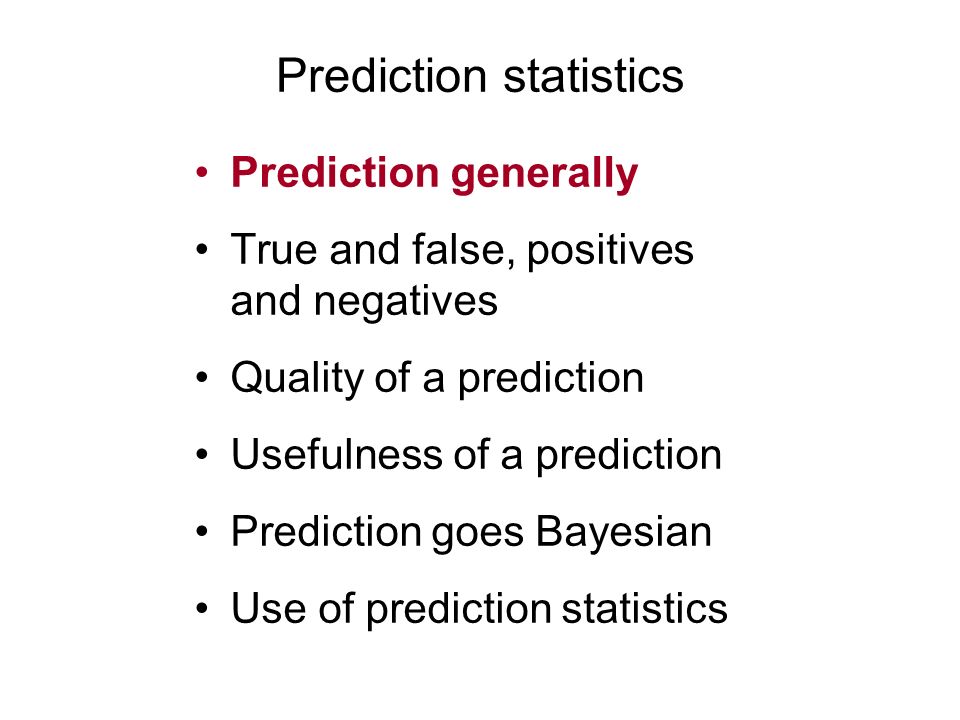 Prediction statistics

• Prediction generally
• True and false, positives and negatives
• Quality of a prediction
• Usefulness of a prediction
• Prediction goes Bayesian
• Use of prediction statistics